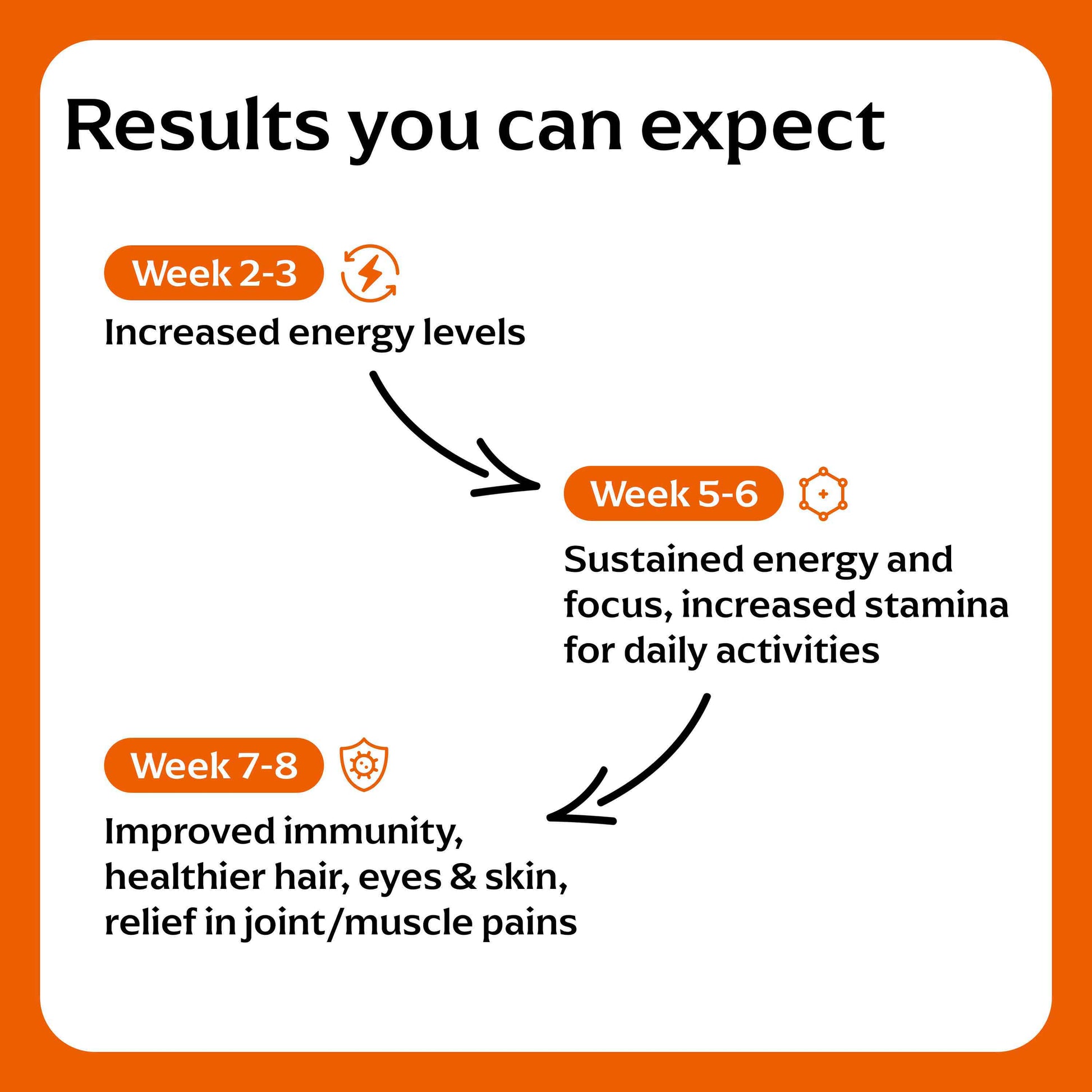 Results you can expect

Week 2-3

Increased energy levels

Week 5-6

Sustained energy and focus, increased stamina for daily activities

Week 7-8

Improved immunity, healthier hair, eyes & skin, relief in joint/muscle pains